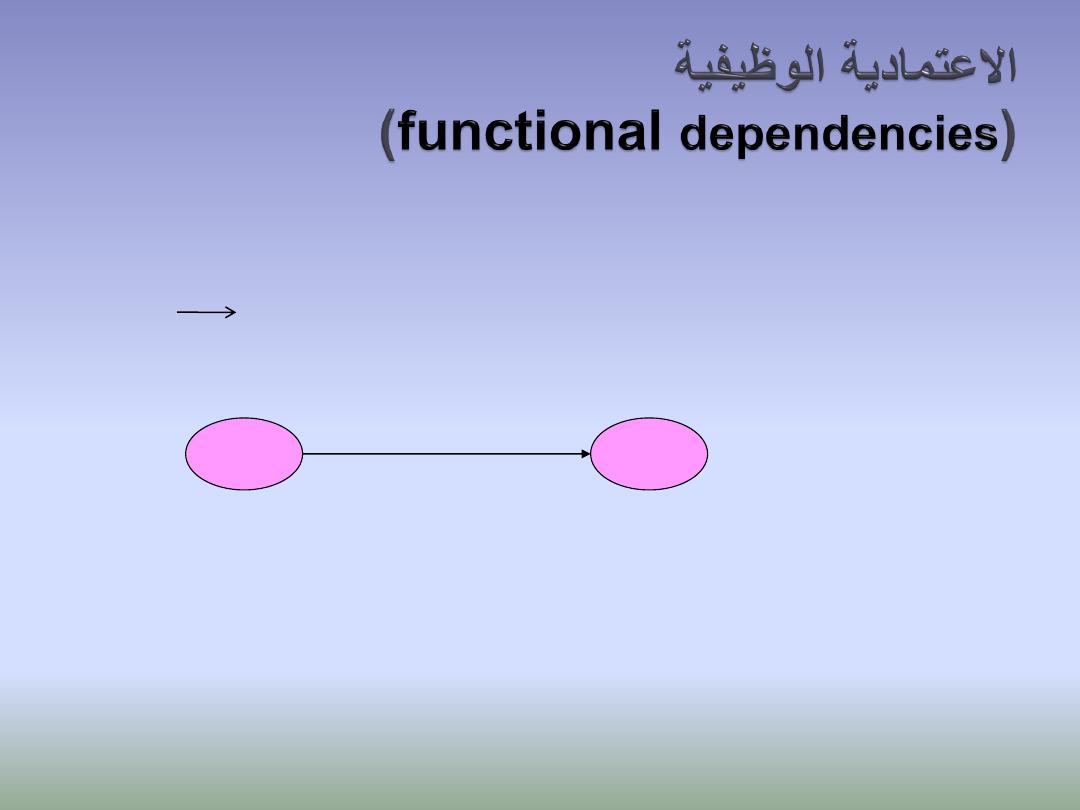 الاعتمادية الوظيفية
(functional dependencies)